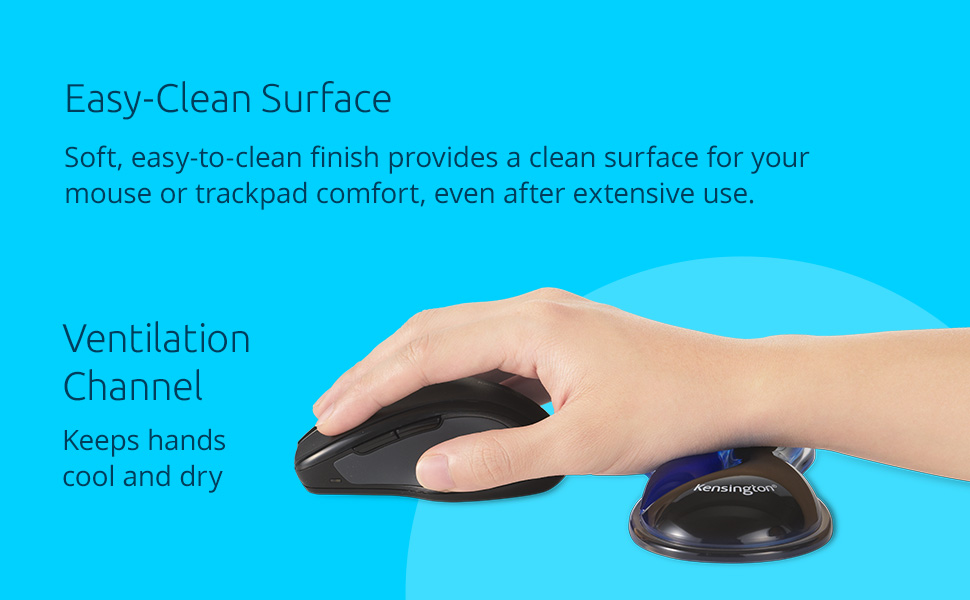 Easy-Clean Surface

Soft, easy-to-clean finish provides a clean surface for your mouse or trackpad comfort, even after extensive use.

Ventilation Channel

Keeps hands cool and dry

Kensington